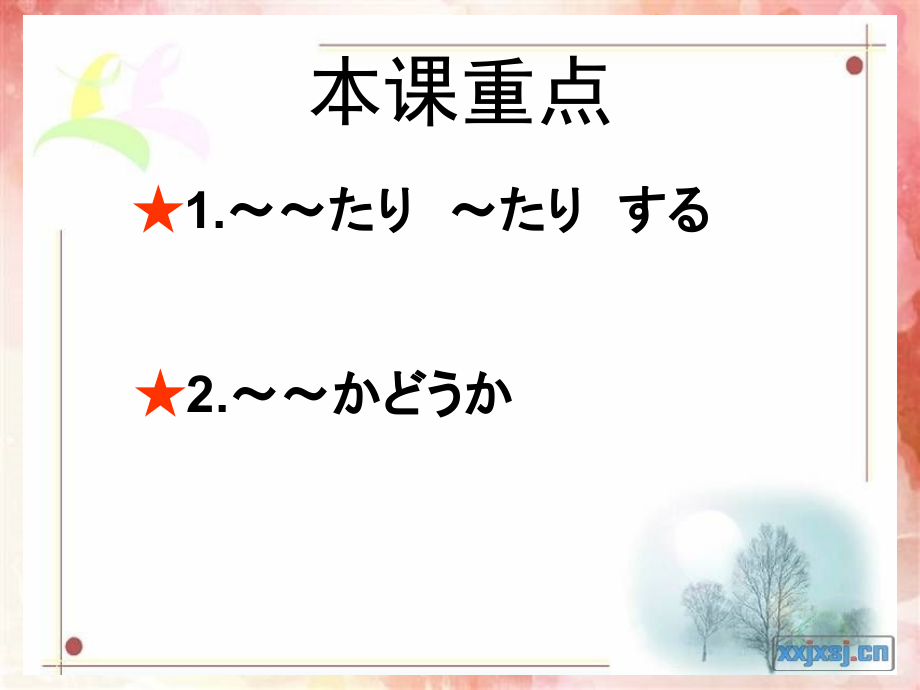 本课重点

★1.～～たり　～たり　する

★2.～～かどうか

xxjxsj.cn